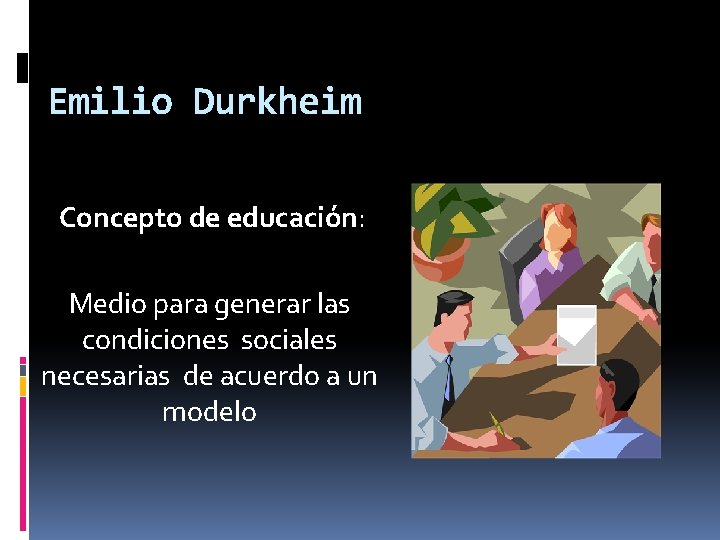 Emilio Durkheim

Concepto de educación:

Medio para generar las condiciones sociales necesarias de acuerdo a un modelo